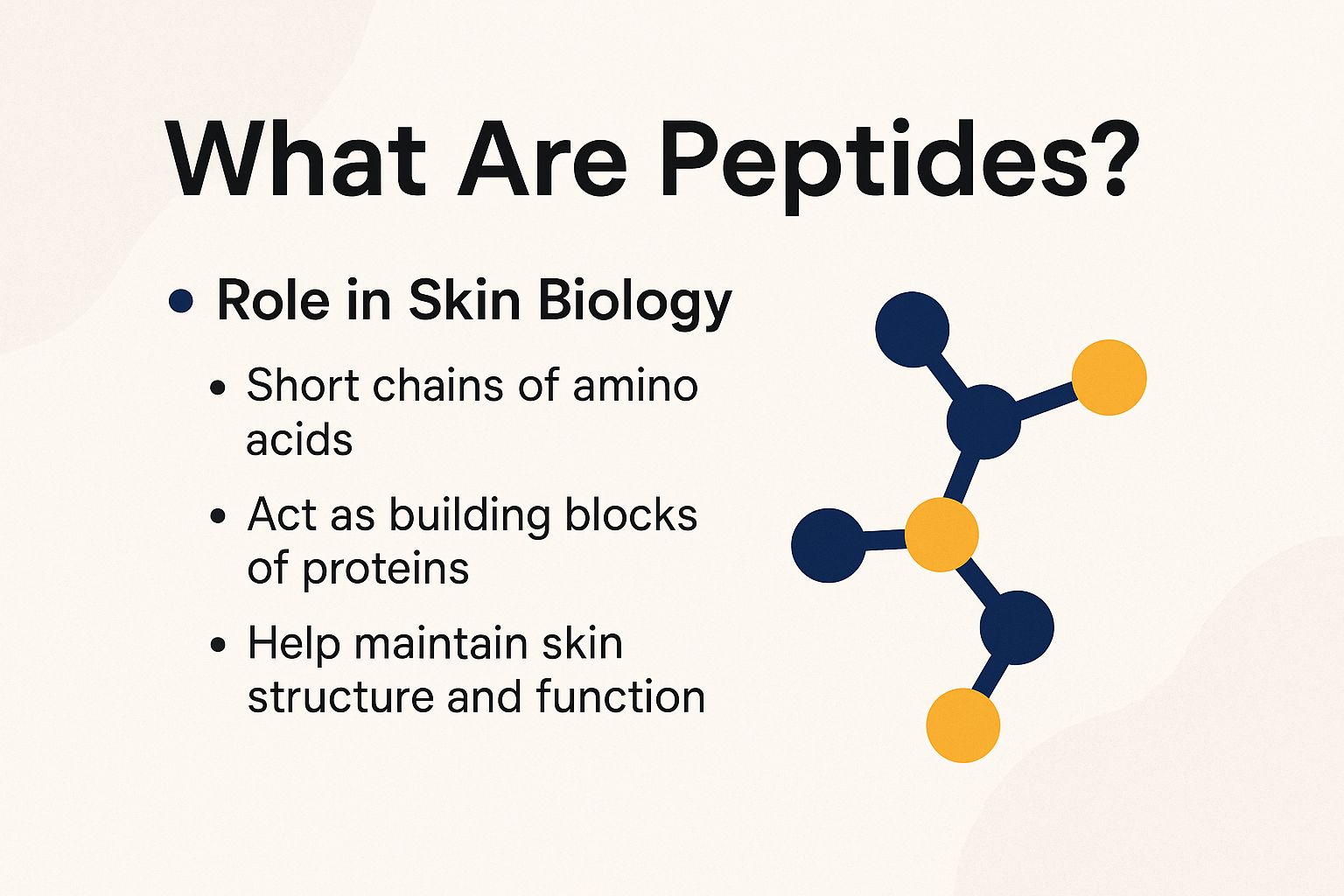 What Are Peptides?

• Role in Skin Biology

• Short chains of amino acids

• Act as building blocks of proteins

• Help maintain skin structure and function